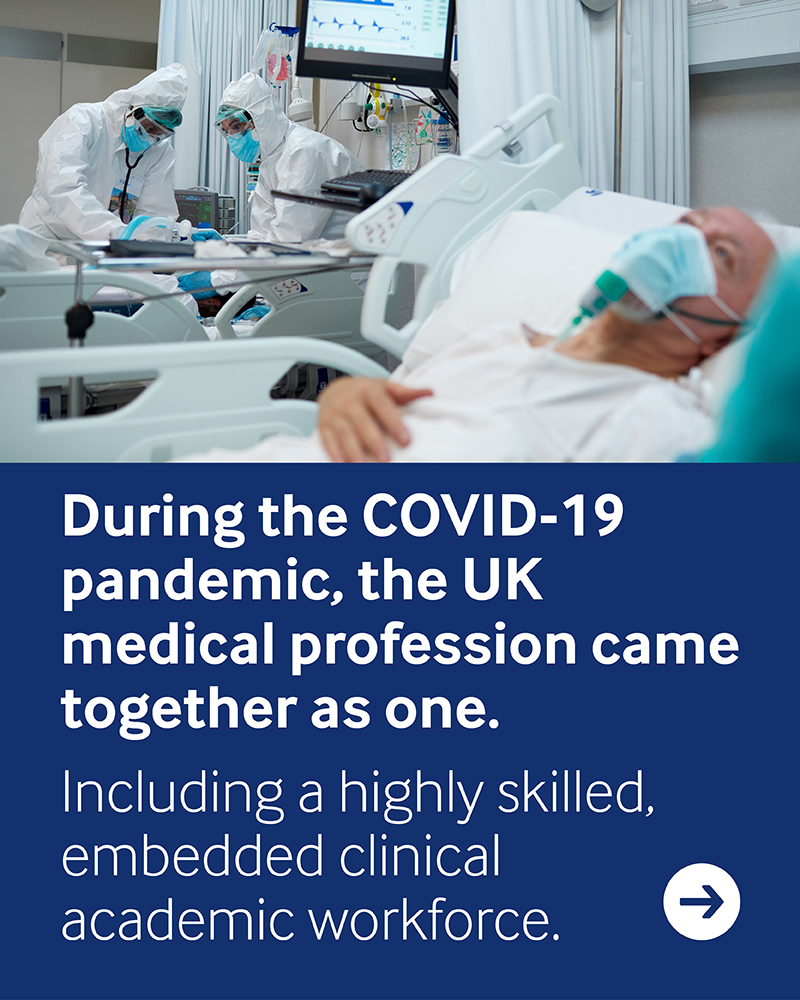 During the COVID-19 pandemic, the UK medical profession came together as one.

Including a highly skilled, embedded clinical academic workforce.